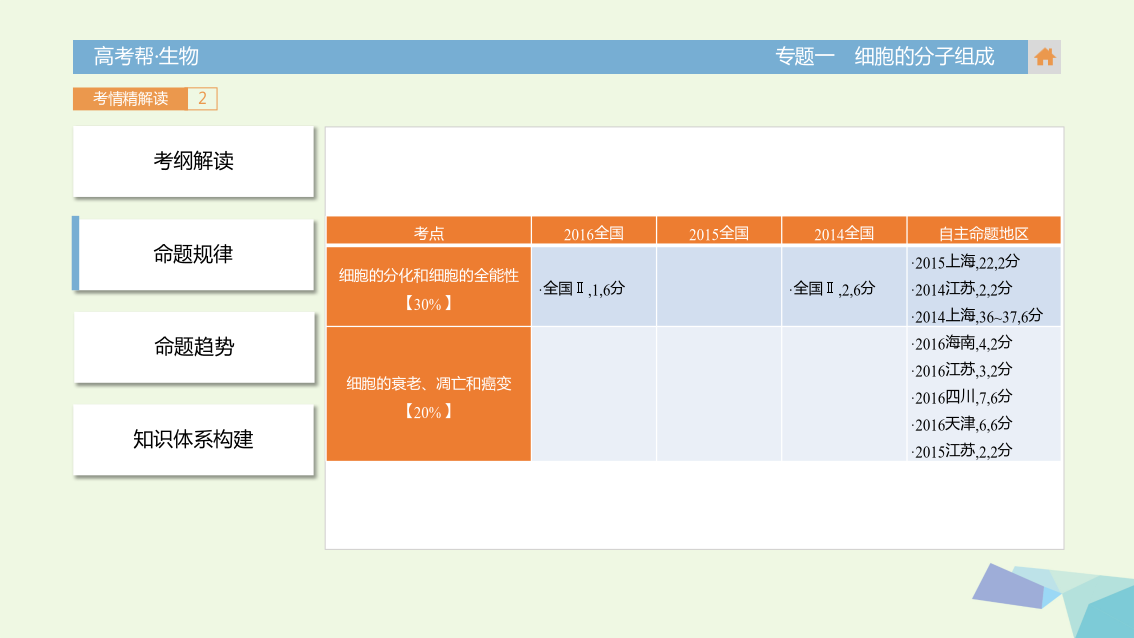 高考帮·生物

专题一　细胞的分子组成

考情精解读 2

考纲解读

命题规律

命题趋势

知识体系构建

| 考点 | 2016全国 | 2015全国 | 2014全国 | 自主命题地区 |
|---|---|---|---|---|
| 细胞的分化和细胞的全能性【30%】 | ·全国Ⅱ,1,6分 |  | ·全国Ⅱ,2,6分 | ·2015上海,22,2分 ·2014江苏,2,2分 ·2014上海,36~37,6分 |
| 细胞的衰老、凋亡和癌变【20%】 |  |  |  | ·2016海南,4,2分 ·2016江苏,3,2分 ·2016四川,7,6分 ·2016天津,6,6分 ·2015江苏,2,2分 |